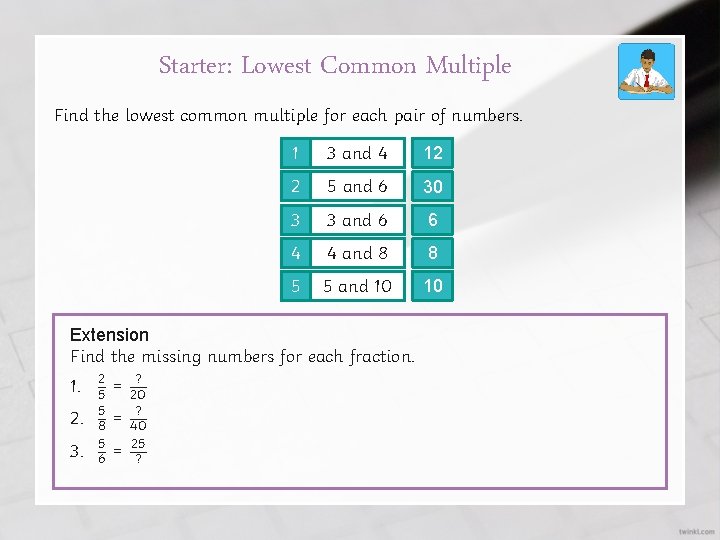 Starter: Lowest Common Multiple

Find the lowest common multiple for each pair of numbers.

| 1 | 3 and 4 | 12 |
|---|---|---|
| 2 | 5 and 6 | 30 |
| 3 | 3 and 6 | 6 |
| 4 | 4 and 8 | 8 |
| 5 | 5 and 10 | 10 |

Extension
Find the missing numbers for each fraction.

1. $\frac{2}{5} = \frac{?}{20}$
2. $\frac{5}{8} = \frac{?}{40}$
3. $\frac{5}{6} = \frac{25}{?}$

twinkl.com